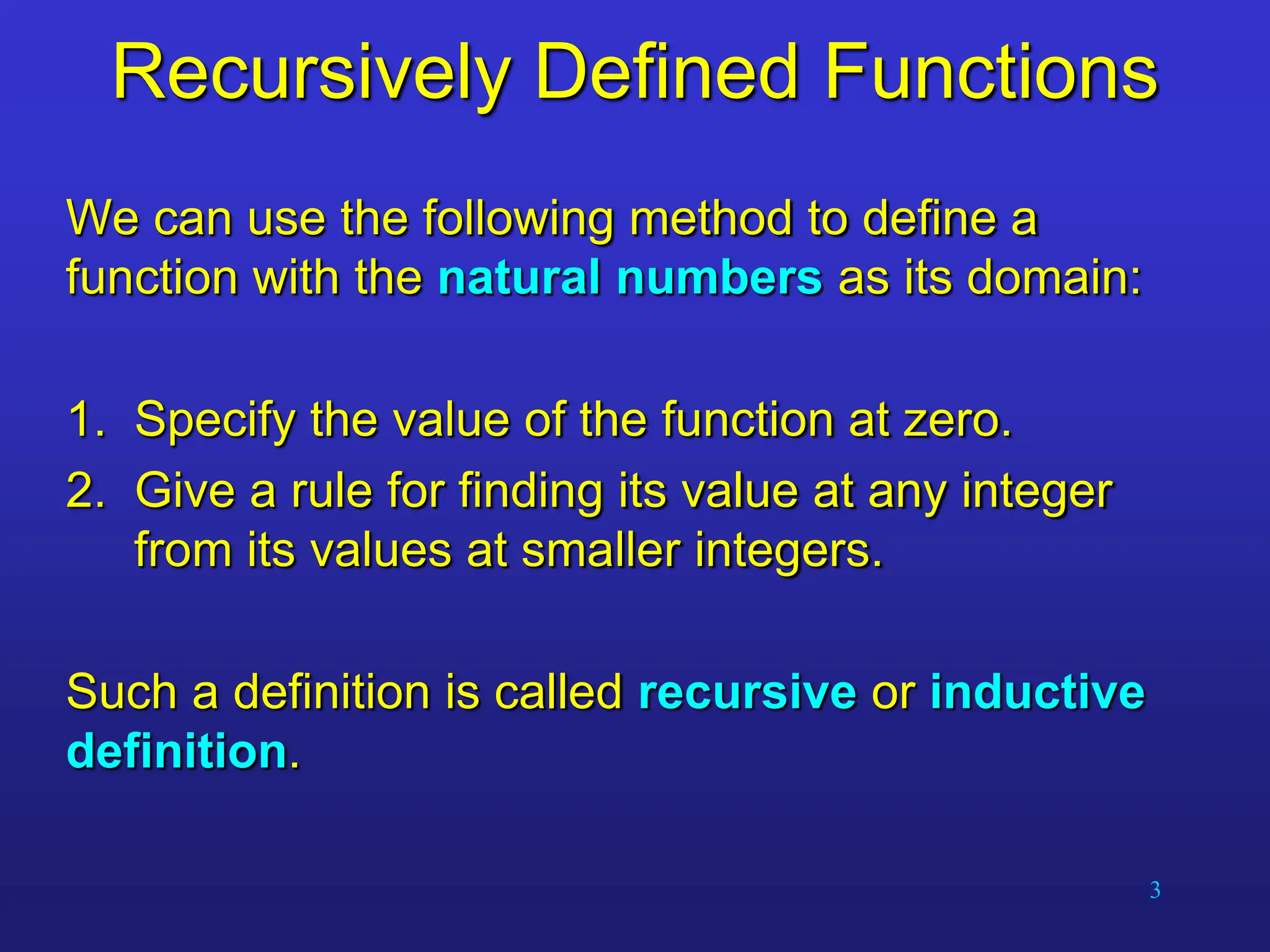 Recursively Defined Functions

We can use the following method to define a function with the natural numbers as its domain:

1. Specify the value of the function at zero.
2. Give a rule for finding its value at any integer from its values at smaller integers.

Such a definition is called recursive or inductive definition.

3